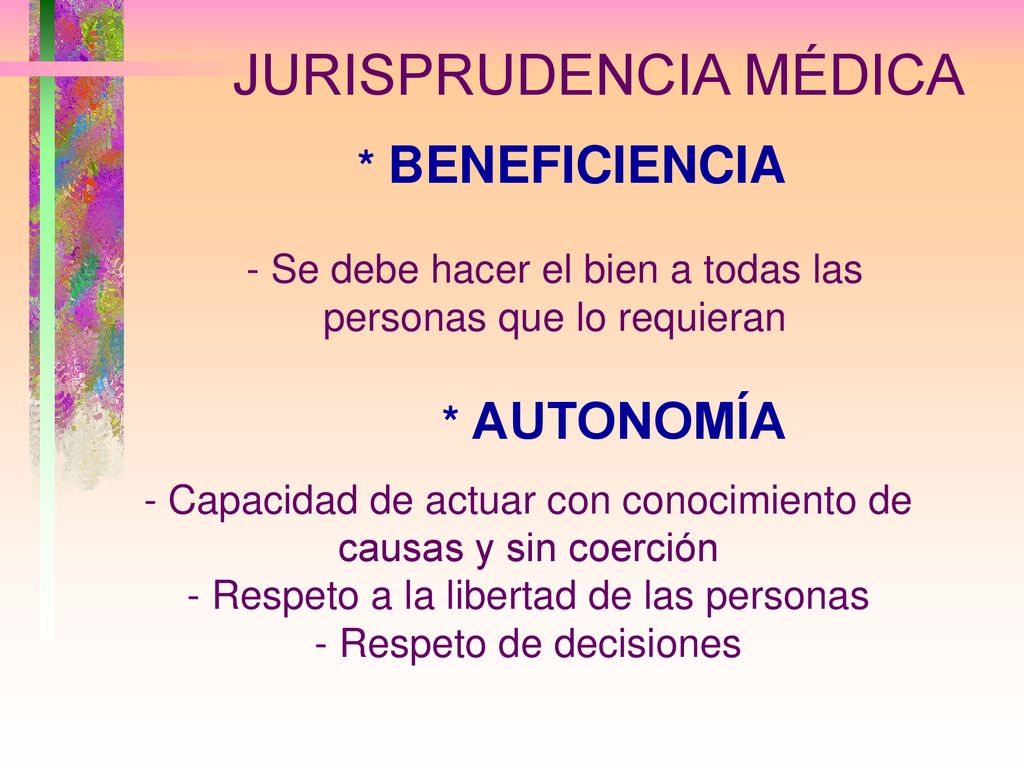 JURISPRUDENCIA MÉDICA

* BENEFICIENCIA

- Se debe hacer el bien a todas las personas que lo requieran

* AUTONOMÍA

- Capacidad de actuar con conocimiento de causas y sin coerción
- Respeto a la libertad de las personas
- Respeto de decisiones